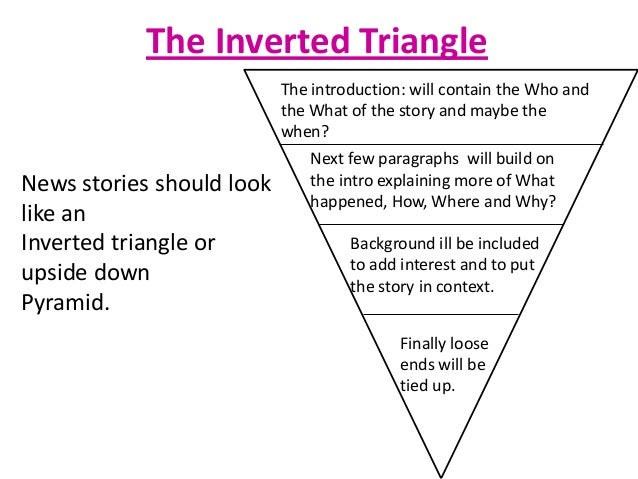 The Inverted Triangle

News stories should look like an Inverted triangle or upside down Pyramid.

The introduction: will contain the Who and the What of the story and maybe the when?

Next few paragraphs will build on the intro explaining more of What happened, How, Where and Why?

Background ill be included to add interest and to put the story in context.

Finally loose ends will be tied up.